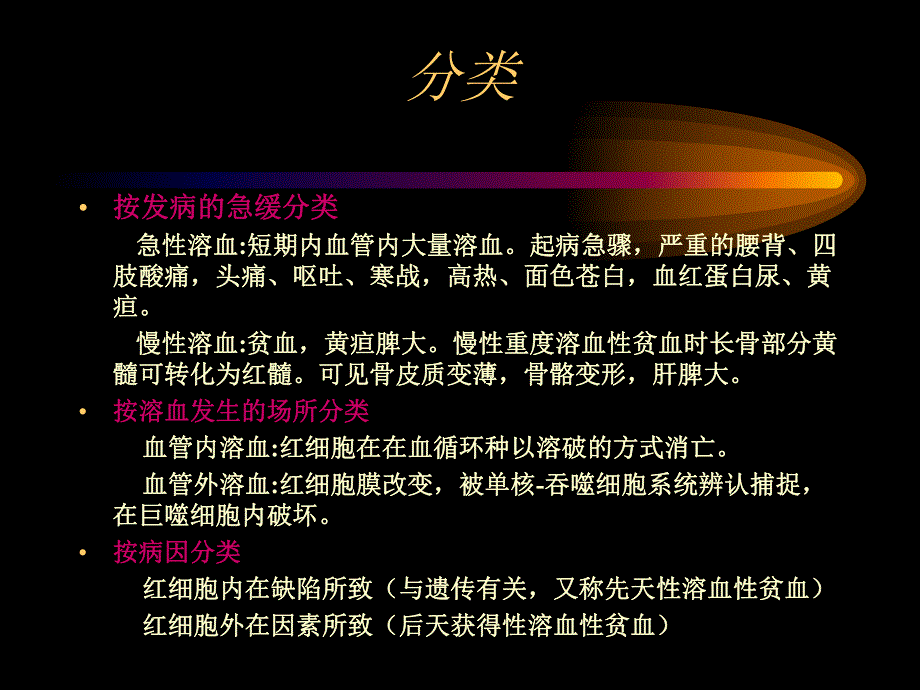 分类

• 按发病的急缓分类

急性溶血:短期内血管内大量溶血。起病急骤，严重的腰背、四肢酸痛，头痛、呕吐、寒战，高热、面色苍白，血红蛋白尿、黄疸。

慢性溶血:贫血，黄疸脾大。慢性重度溶血性贫血时长骨部分黄髓可转化为红髓。可见骨皮质变薄，骨骼变形，肝脾大。

• 按溶血发生的场所分类

血管内溶血:红细胞在在血循环种以溶破的方式消亡。

血管外溶血:红细胞膜改变，被单核-吞噬细胞系统辨认捕捉，在巨噬细胞内破坏。

• 按病因分类

红细胞内在缺陷所致（与遗传有关，又称先天性溶血性贫血）

红细胞外在因素所致（后天获得性溶血性贫血）